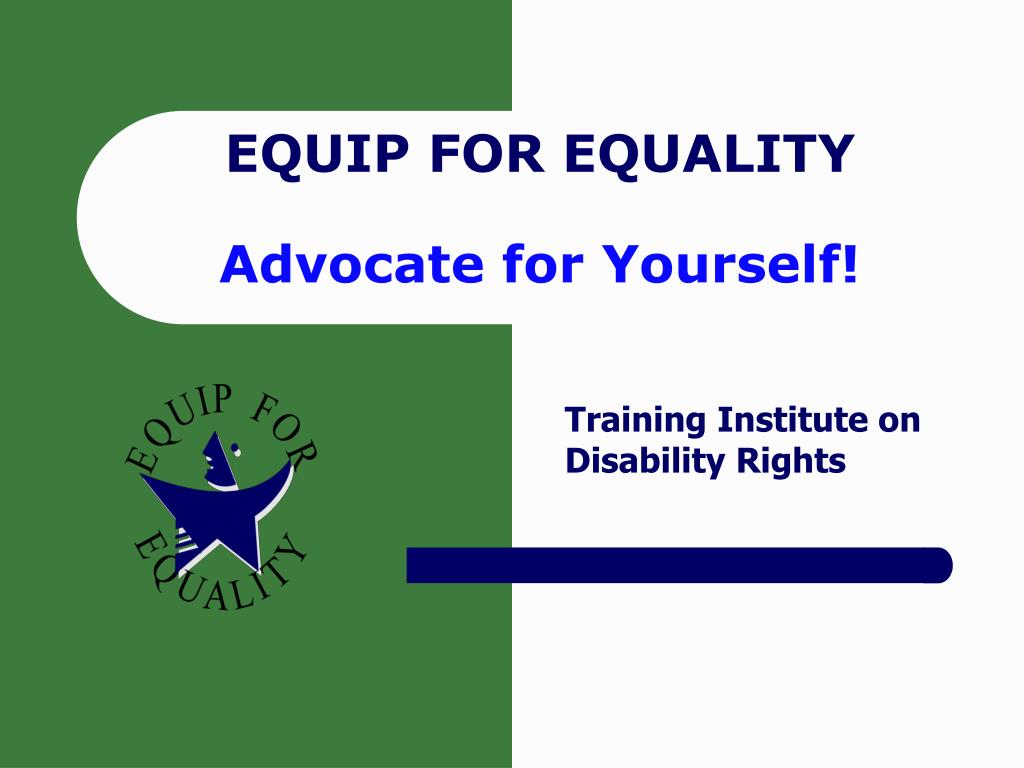 EQUIP FOR EQUALITY

Advocate for Yourself!

EQUIP FOR EQUALITY

Training Institute on Disability Rights